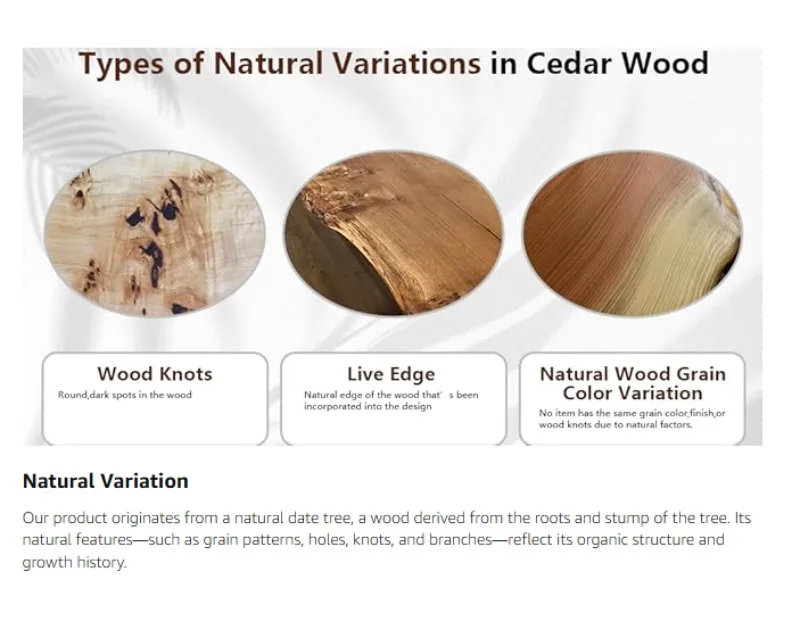 Types of Natural Variations in Cedar Wood

Wood Knots

Round,dark spots in the wood

Live Edge

Natural edge of the wood that' s been incorporated into the design

Natural Wood Grain Color Variation

No item has the same grain color,finish,or wood knots due to natural factors.

Natural Variation

Our product originates from a natural date tree, a wood derived from the roots and stump of the tree. Its natural features—such as grain patterns, holes, knots, and branches—reflect its organic structure and growth history.